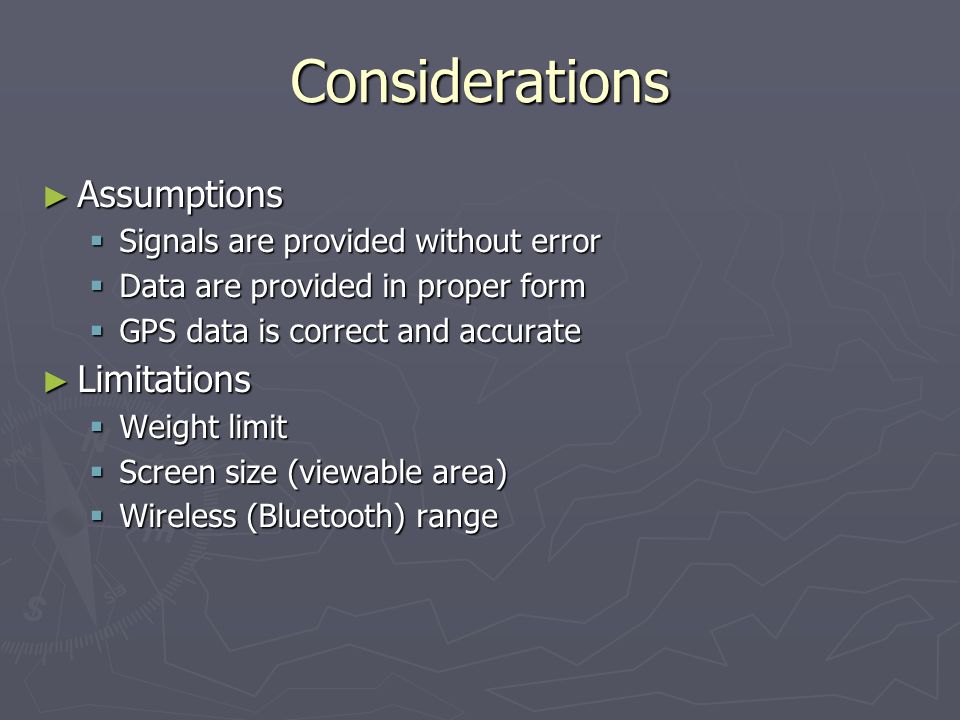 Considerations

► Assumptions
▪ Signals are provided without error
▪ Data are provided in proper form
▪ GPS data is correct and accurate

► Limitations
▪ Weight limit
▪ Screen size (viewable area)
▪ Wireless (Bluetooth) range